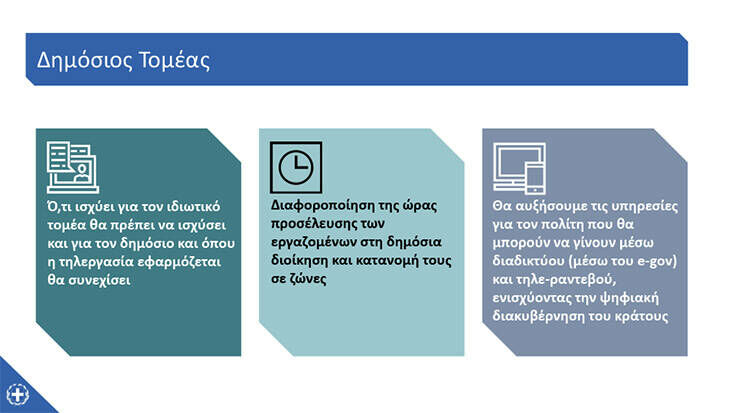 Δημόσιος Τομέας

Ό,τι ισχύει για τον ιδιωτικό τομέα θα πρέπει να ισχύσει και για τον δημόσιο και όπου η τηλεργασία εφαρμόζεται θα συνεχίσει

Διαφοροποίηση της ώρας προσέλευσης των εργαζομένων στη δημόσια διοίκηση και κατανομή τους σε ζώνες

Θα αυξήσουμε τις υπηρεσίες για τον πολίτη που θα μπορούν να γίνουν μέσω διαδικτύου (μέσω του e-gov) και τηλε-ραντεβού, ενισχύοντας την ψηφιακή διακυβέρνηση του κράτους